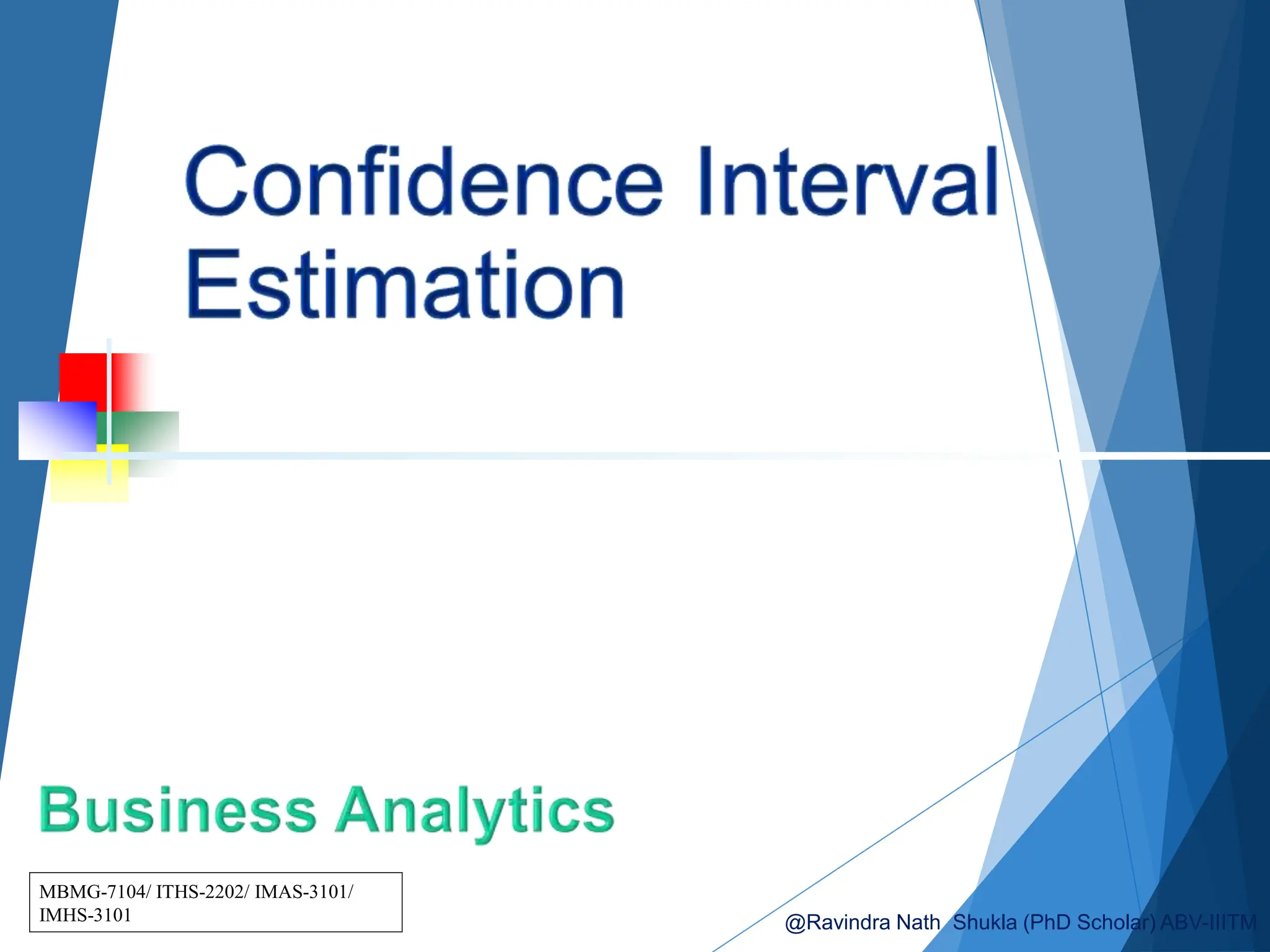 Confidence Interval Estimation

Business Analytics

MBMG-7104/ ITHS-2202/ IMAS-3101/ IMHS-3101

@Ravindra Nath Shukla (PhD Scholar) ABV-IIITM